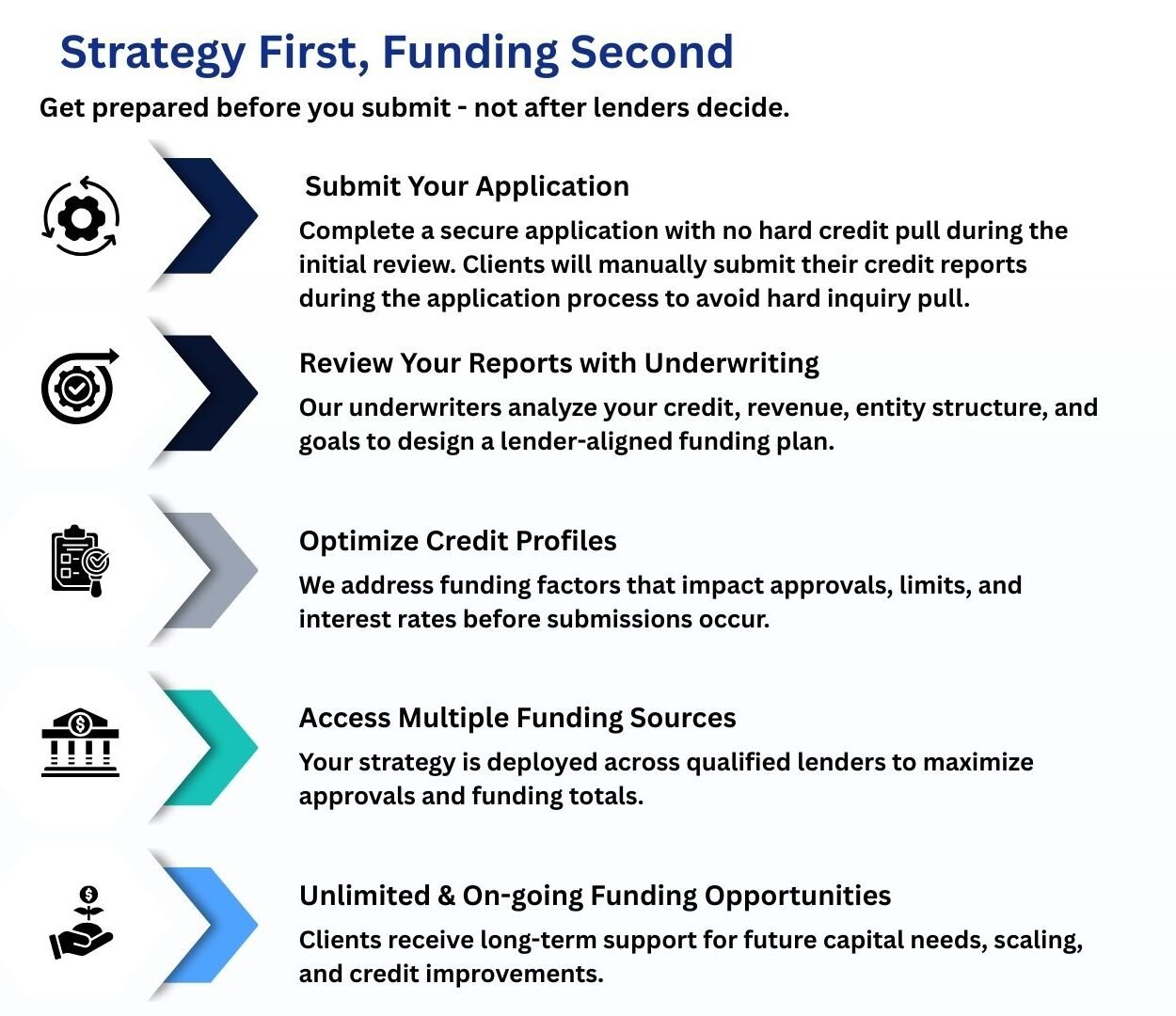 Strategy First, Funding Second

Get prepared before you submit - not after lenders decide.

Submit Your Application

Complete a secure application with no hard credit pull during the initial review. Clients will manually submit their credit reports during the application process to avoid hard inquiry pull.

Review Your Reports with Underwriting

Our underwriters analyze your credit, revenue, entity structure, and goals to design a lender-aligned funding plan.

Optimize Credit Profiles

We address funding factors that impact approvals, limits, and interest rates before submissions occur.

Access Multiple Funding Sources

Your strategy is deployed across qualified lenders to maximize approvals and funding totals.

Unlimited & On-going Funding Opportunities

Clients receive long-term support for future capital needs, scaling, and credit improvements.